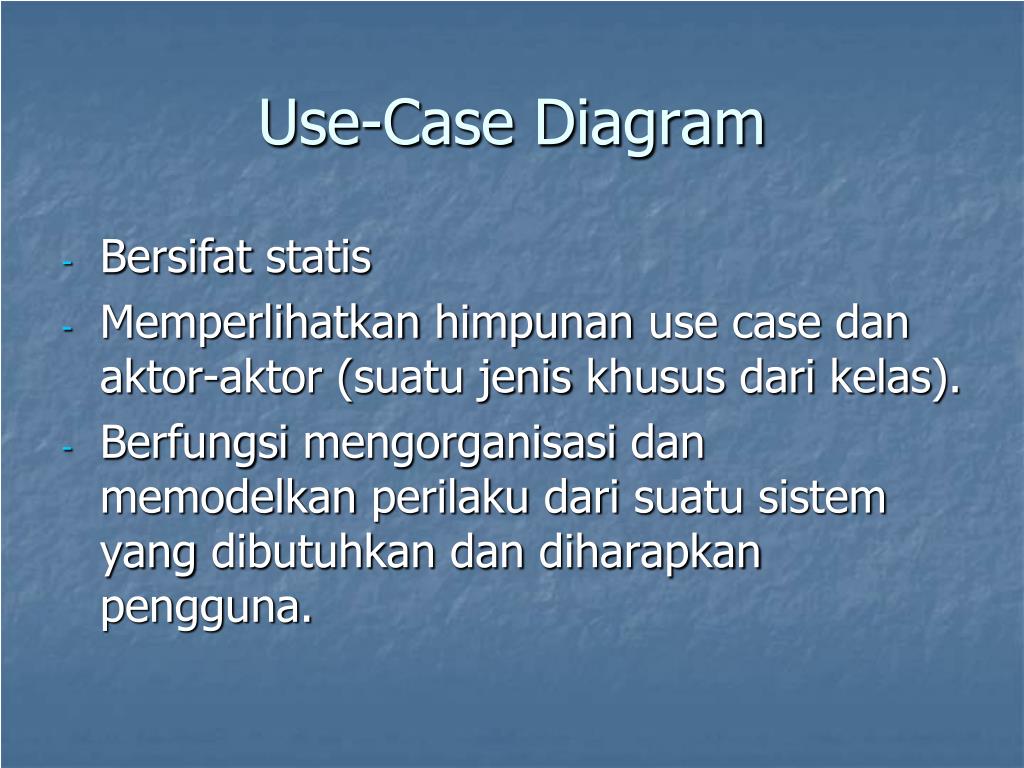 Use-Case Diagram

- Bersifat statis
- Memperlihatkan himpunan use case dan aktor-aktor (suatu jenis khusus dari kelas).
- Berfungsi mengorganisasi dan memodelkan perilaku dari suatu sistem yang dibutuhkan dan diharapkan pengguna.